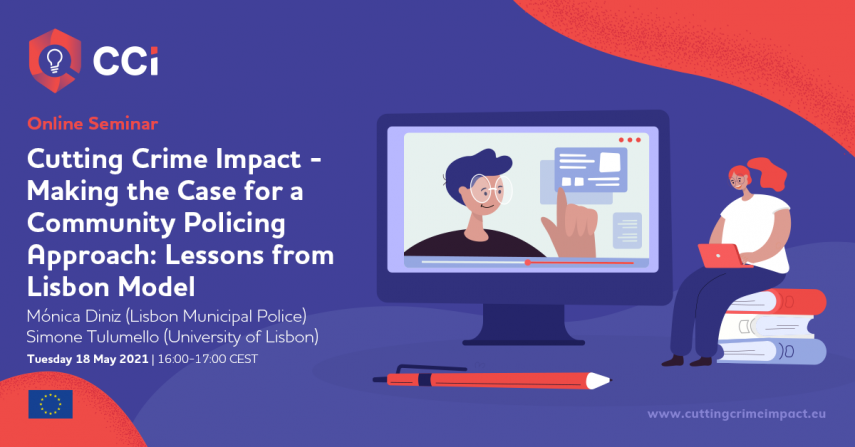 CCi

Online Seminar

Cutting Crime Impact - Making the Case for a Community Policing Approach: Lessons from Lisbon Model

Mónica Diniz (Lisbon Municipal Police)
Simone Tulumello (University of Lisbon)

Tuesday 18 May 2021 | 16:00-17:00 CEST

www.cuttingcrimeimpact.eu